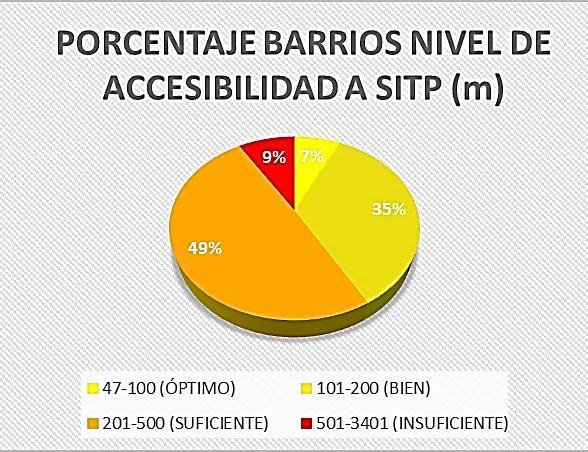 PORCENTAJE BARRIOS NIVEL DE ACCESIBILIDAD A SITP (m)

9%
7%
35%
49%

47-100 (ÓPTIMO)
101-200 (BIEN)
201-500 (SUFICIENTE)
501-3401 (INSUFICIENTE)